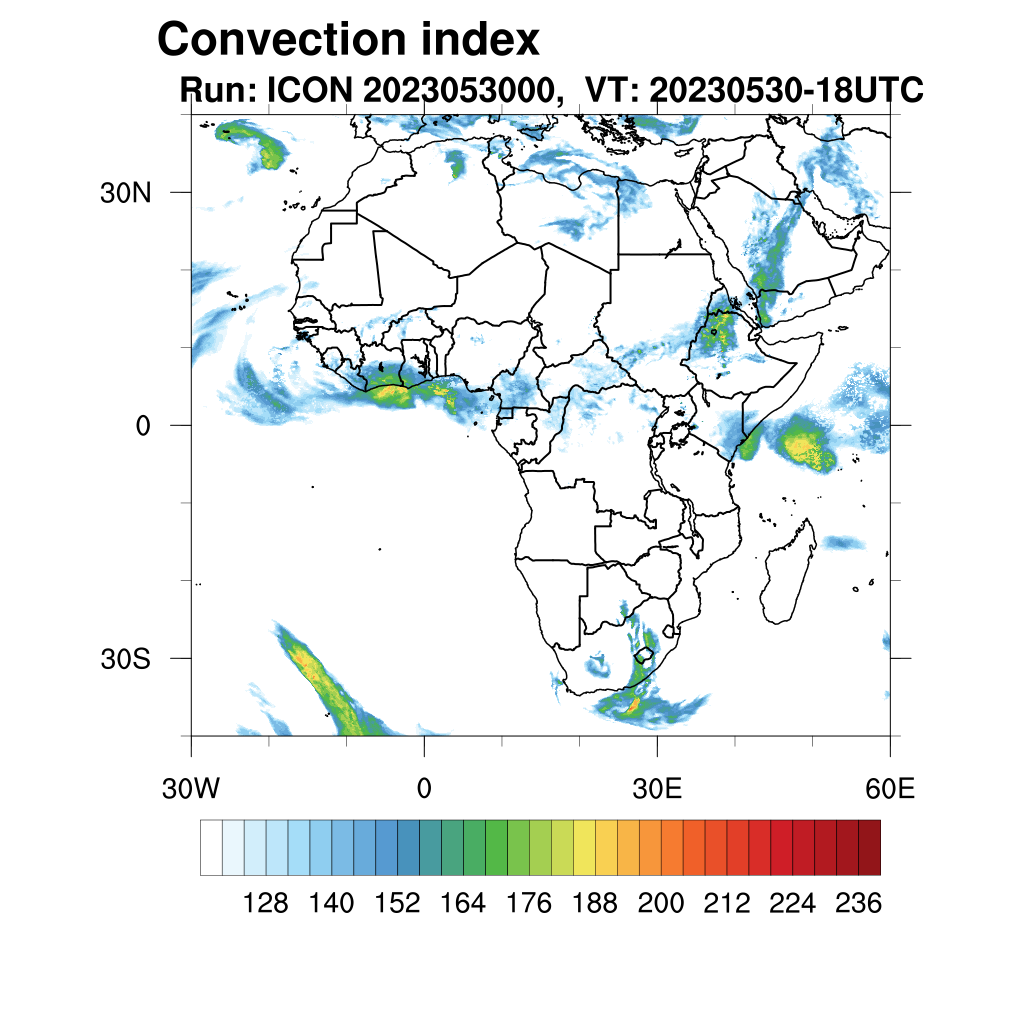 Convection index
Run: ICON 2023053000, VT: 20230530-18UTC

30N
0
30S

30W
0
30E
60E

128 140 152 164 176 188 200 212 224 236